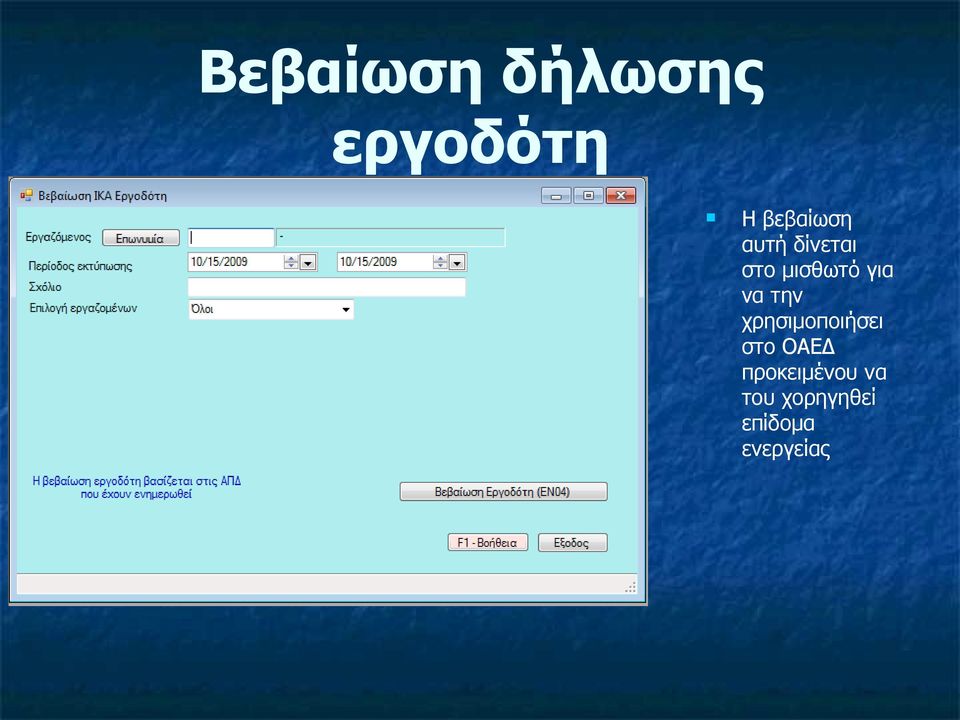 Βεβαίωση δήλωσης εργοδότη

Βεβαίωση ΙΚΑ Εργοδότη

Εργαζόμενος Επωνυμία -

Περίοδος εκτύπωσης 10/15/2009 10/15/2009

Σχόλιο

Επιλογή εργαζομένων Όλοι

Η βεβαίωση εργοδότη βασίζεται στις ΑΠΔ που έχουν ενημερωθεί

Βεβαίωση Εργοδότη (ΕΝ04)

F1 - Βοήθεια Εξοδος

Η βεβαίωση αυτή δίνεται στο μισθωτό για να την χρησιμοποιήσει στο ΟΑΕΔ προκειμένου να του χορηγηθεί επίδομα ενεργείας